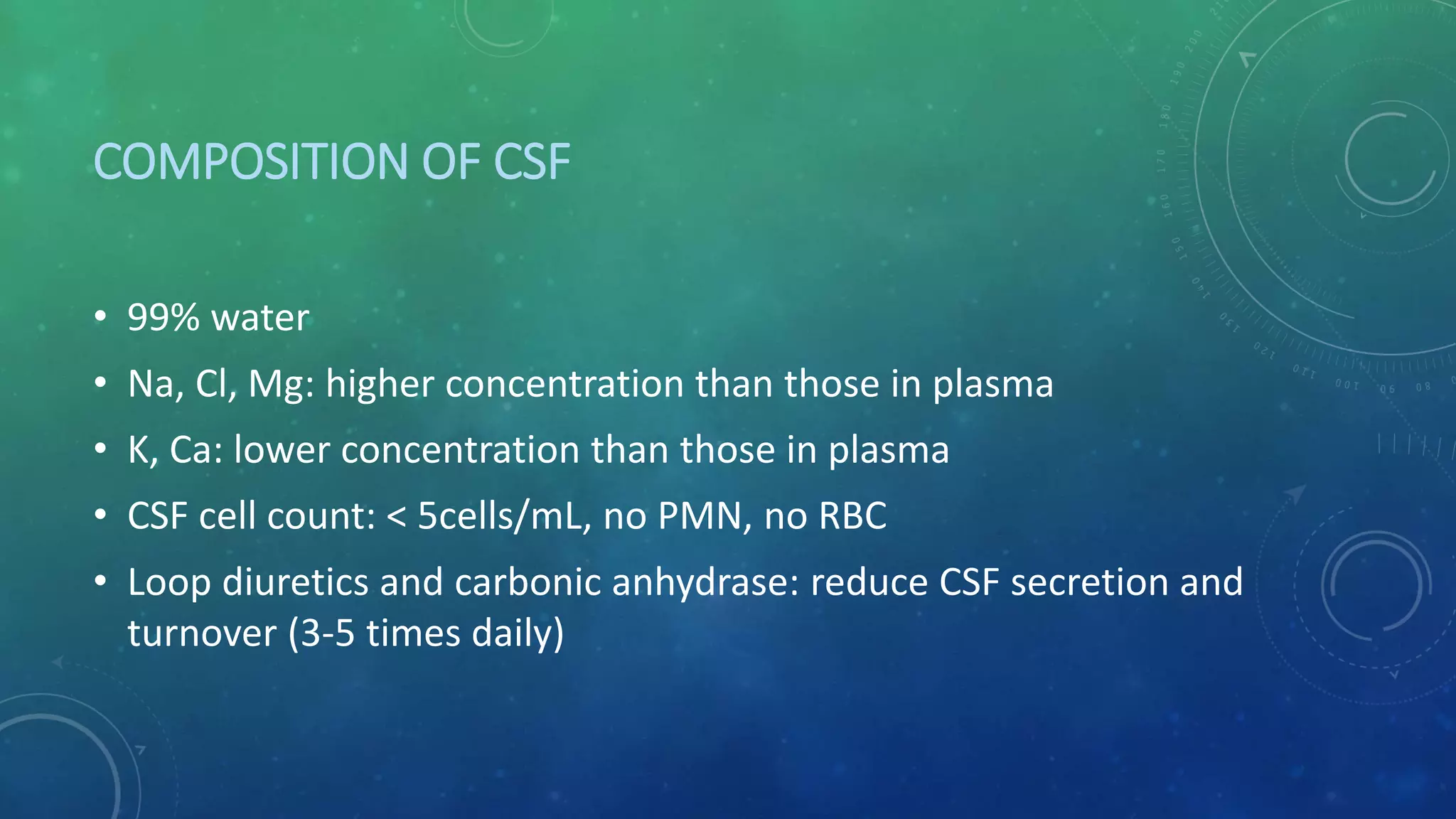 COMPOSITION OF CSF

• 99% water
• Na, Cl, Mg: higher concentration than those in plasma
• K, Ca: lower concentration than those in plasma
• CSF cell count: < 5cells/mL, no PMN, no RBC
• Loop diuretics and carbonic anhydrase: reduce CSF secretion and turnover (3-5 times daily)